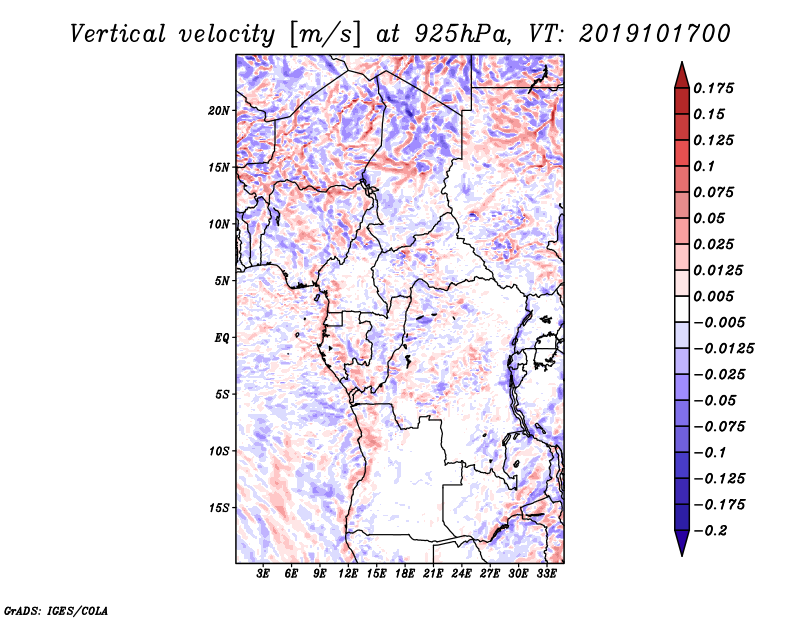 Vertical velocity [m/s] at 925hPa, VT: 2019101700

20N
15N
10N
5N
EQ
5S
10S
15S

3E 6E 9E 12E 15E 18E 21E 24E 27E 30E 33E

0.175
0.15
0.125
0.1
0.075
0.05
0.025
0.0125
0.005
−0.005
−0.0125
−0.025
−0.05
−0.075
−0.1
−0.125
−0.175
−0.2

GrADS: IGES/COLA